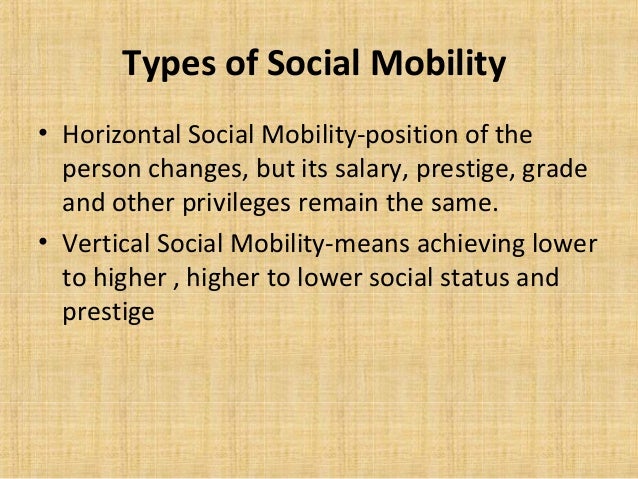 Types of Social Mobility

• Horizontal Social Mobility-position of the person changes, but its salary, prestige, grade and other privileges remain the same.

• Vertical Social Mobility-means achieving lower to higher , higher to lower social status and prestige